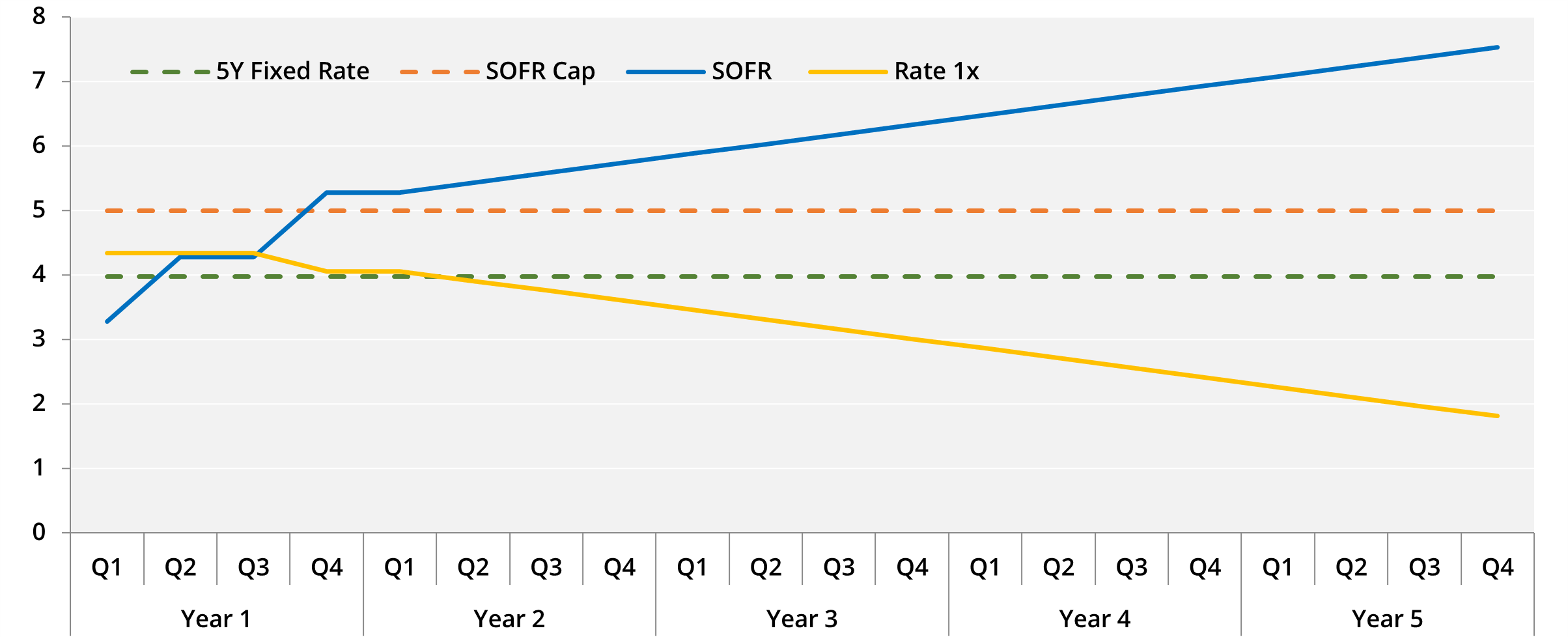 8
7
6
5
4
3
2
1
0

5Y Fixed Rate SOFR Cap SOFR Rate 1x

Q1 Q2 Q3 Q4 Q1 Q2 Q3 Q4 Q1 Q2 Q3 Q4 Q1 Q2 Q3 Q4 Q1 Q2 Q3 Q4

Year 1 Year 2 Year 3 Year 4 Year 5